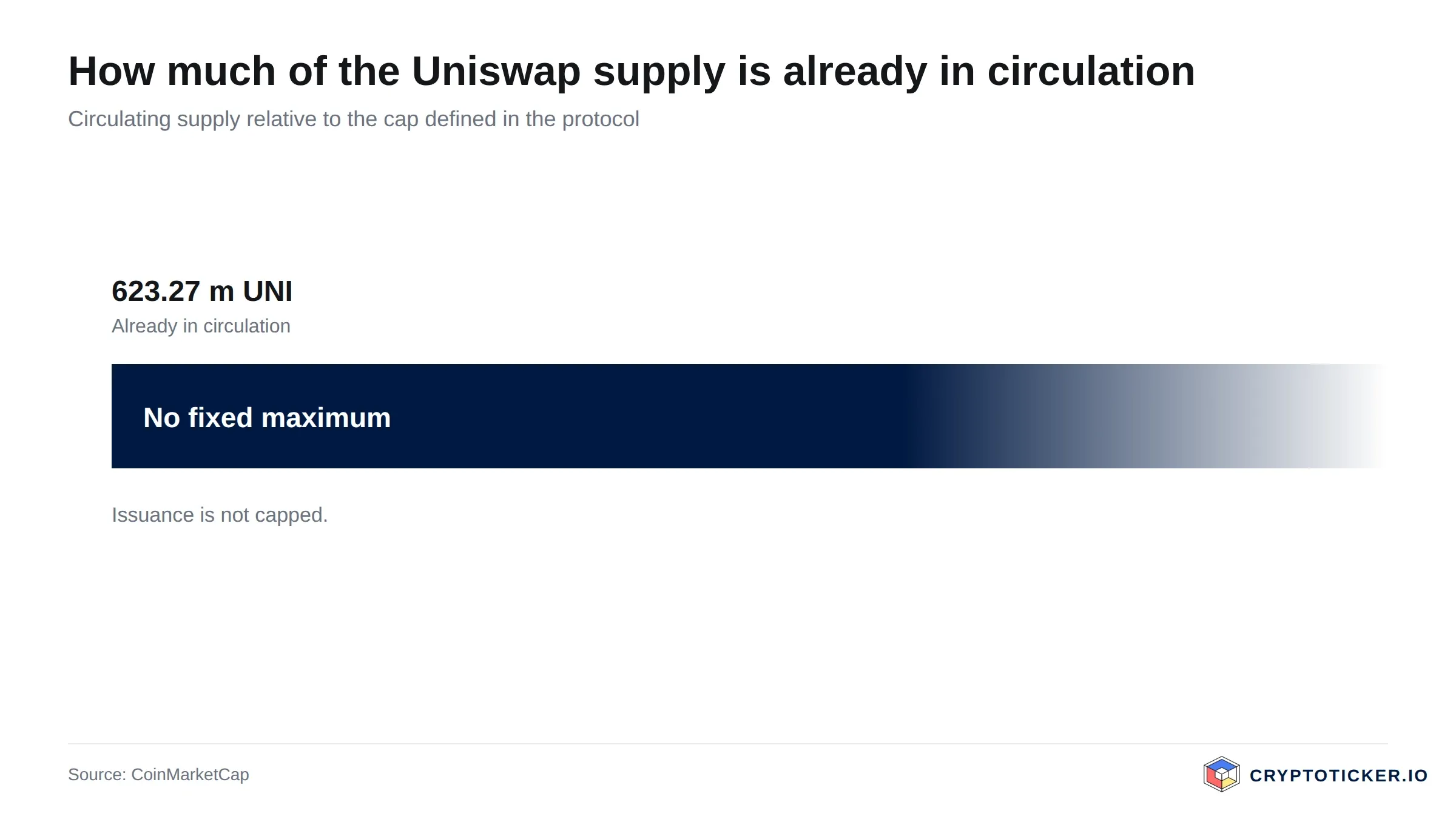 How much of the Uniswap supply is already in circulation

Circulating supply relative to the cap defined in the protocol

623.27 m UNI

Already in circulation

No fixed maximum

Issuance is not capped.

Source: CoinMarketCap

CRYPTOTICKER.IO